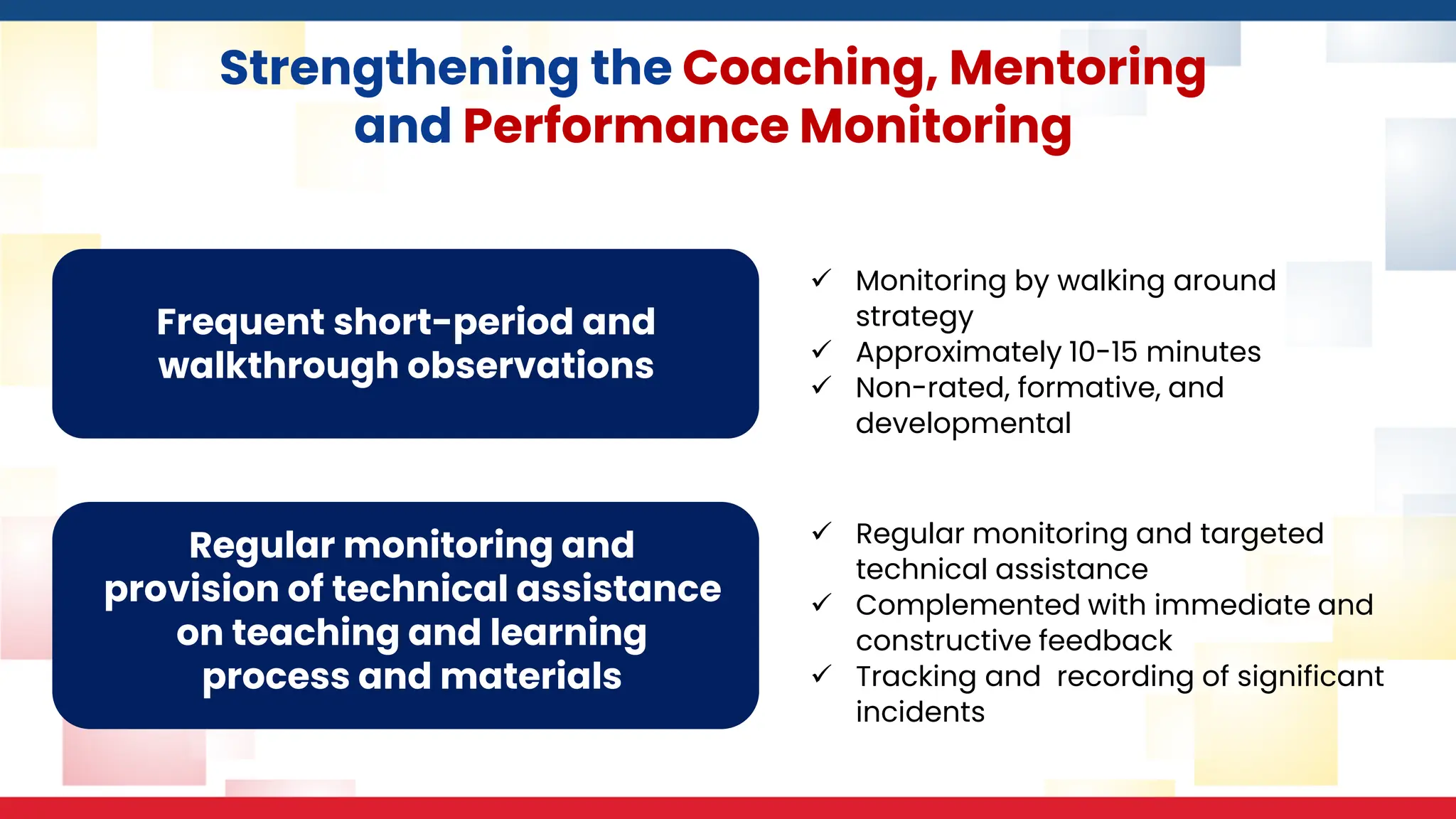 Strengthening the Coaching, Mentoring and Performance Monitoring

Frequent short-period and walkthrough observations

✓ Monitoring by walking around strategy
✓ Approximately 10-15 minutes
✓ Non-rated, formative, and developmental

Regular monitoring and provision of technical assistance on teaching and learning process and materials

✓ Regular monitoring and targeted technical assistance
✓ Complemented with immediate and constructive feedback
✓ Tracking and recording of significant incidents